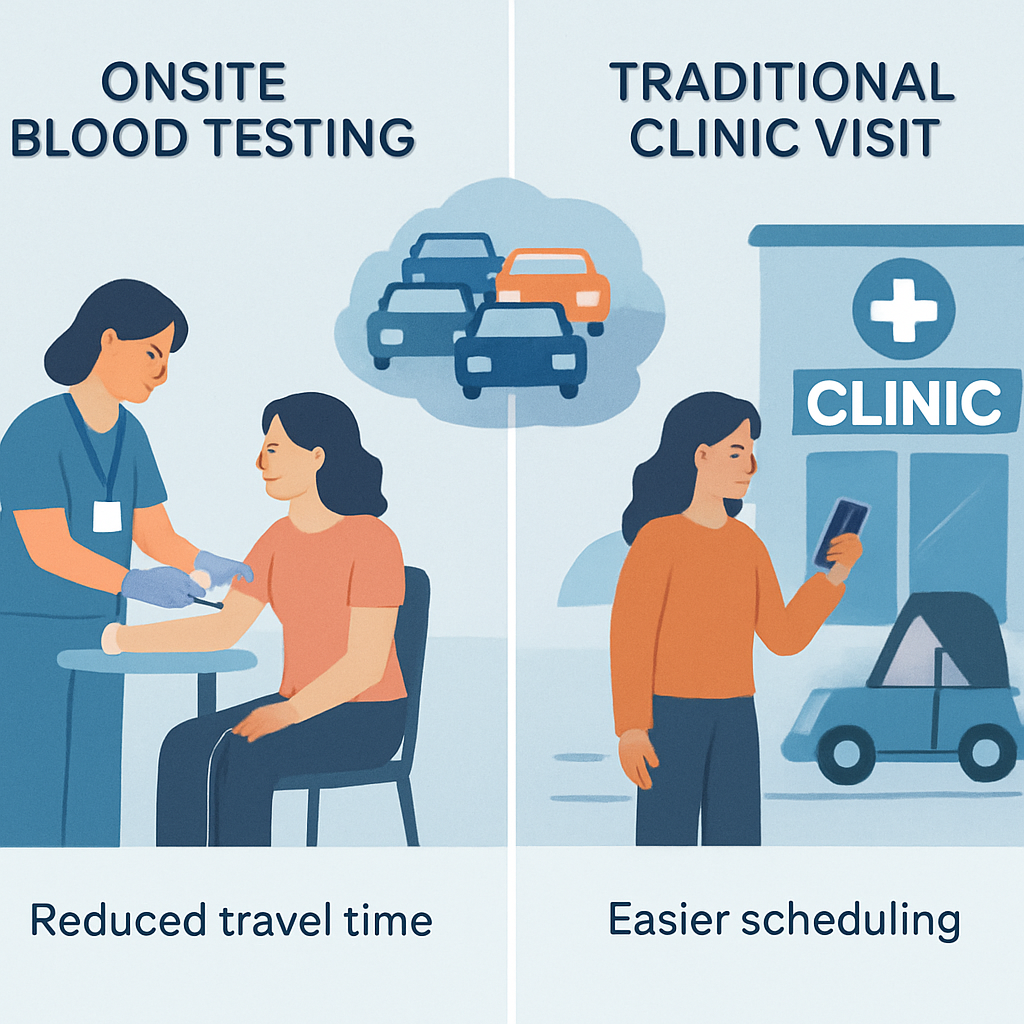 ONSITE BLOOD TESTING

Reduced travel time

TRADITIONAL CLINIC VISIT

CLINIC

Easier scheduling